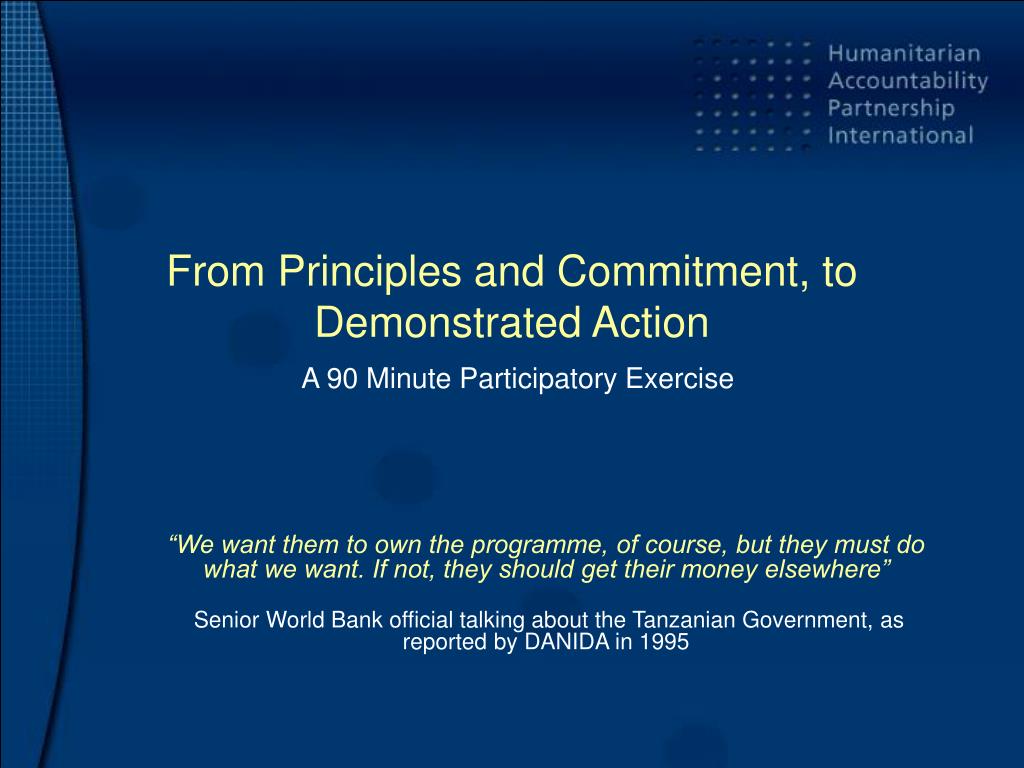 Humanitarian
Accountability
Partnership
International

From Principles and Commitment, to Demonstrated Action

A 90 Minute Participatory Exercise

“We want them to own the programme, of course, but they must do what we want. If not, they should get their money elsewhere”

Senior World Bank official talking about the Tanzanian Government, as reported by DANIDA in 1995